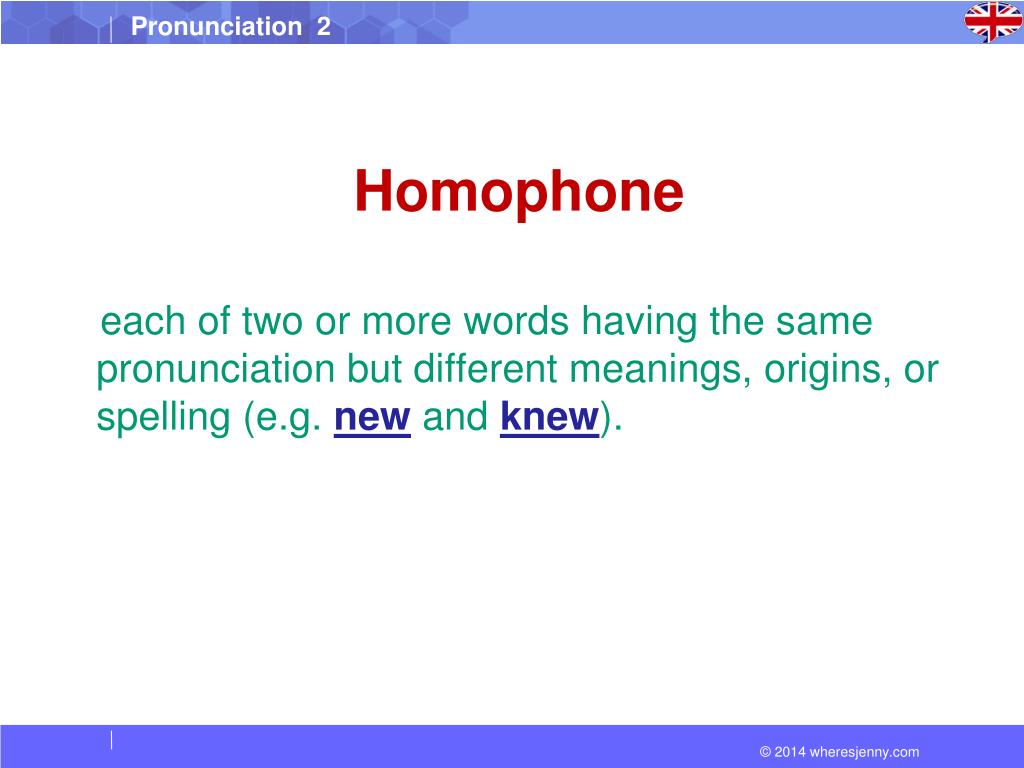 Pronunciation 2

Homophone

each of two or more words having the same pronunciation but different meanings, origins, or spelling (e.g. new and knew).

© 2014 wheresjenny.com